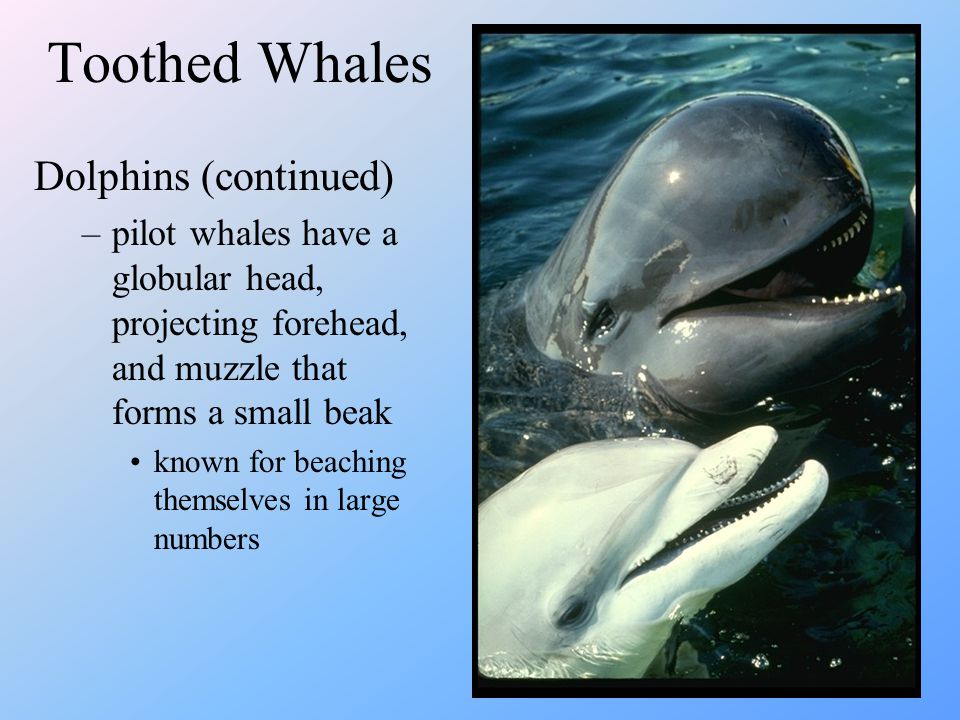 Toothed Whales

Dolphins (continued)

– pilot whales have a globular head, projecting forehead, and muzzle that forms a small beak

• known for beaching themselves in large numbers